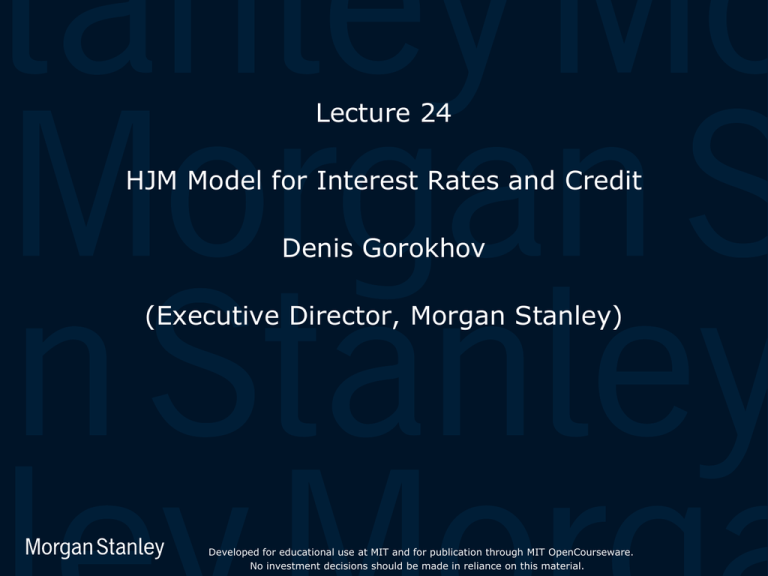 Lecture 24

HJM Model for Interest Rates and Credit

Denis Gorokhov

(Executive Director, Morgan Stanley)

Morgan Stanley

Developed for educational use at MIT and for publication through MIT OpenCourseware. No investment decisions should be made in reliance on this material.